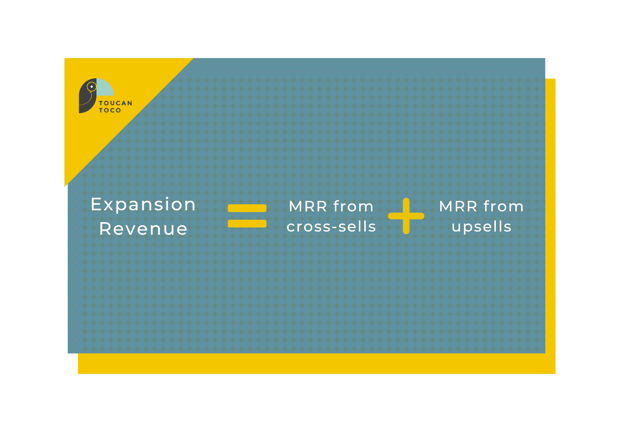 TOUCAN TOCO

Expansion Revenue = MRR from cross-sells + MRR from upsells